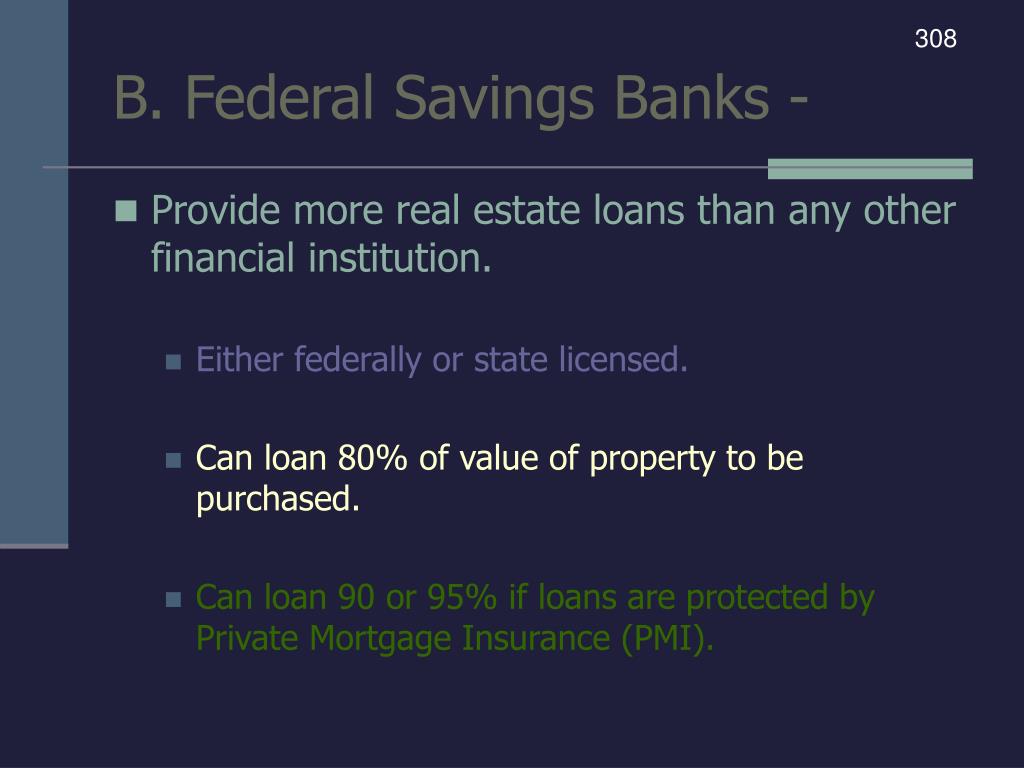 308

B. Federal Savings Banks -

Provide more real estate loans than any other financial institution.

Either federally or state licensed.

Can loan 80% of value of property to be purchased.

Can loan 90 or 95% if loans are protected by Private Mortgage Insurance (PMI).